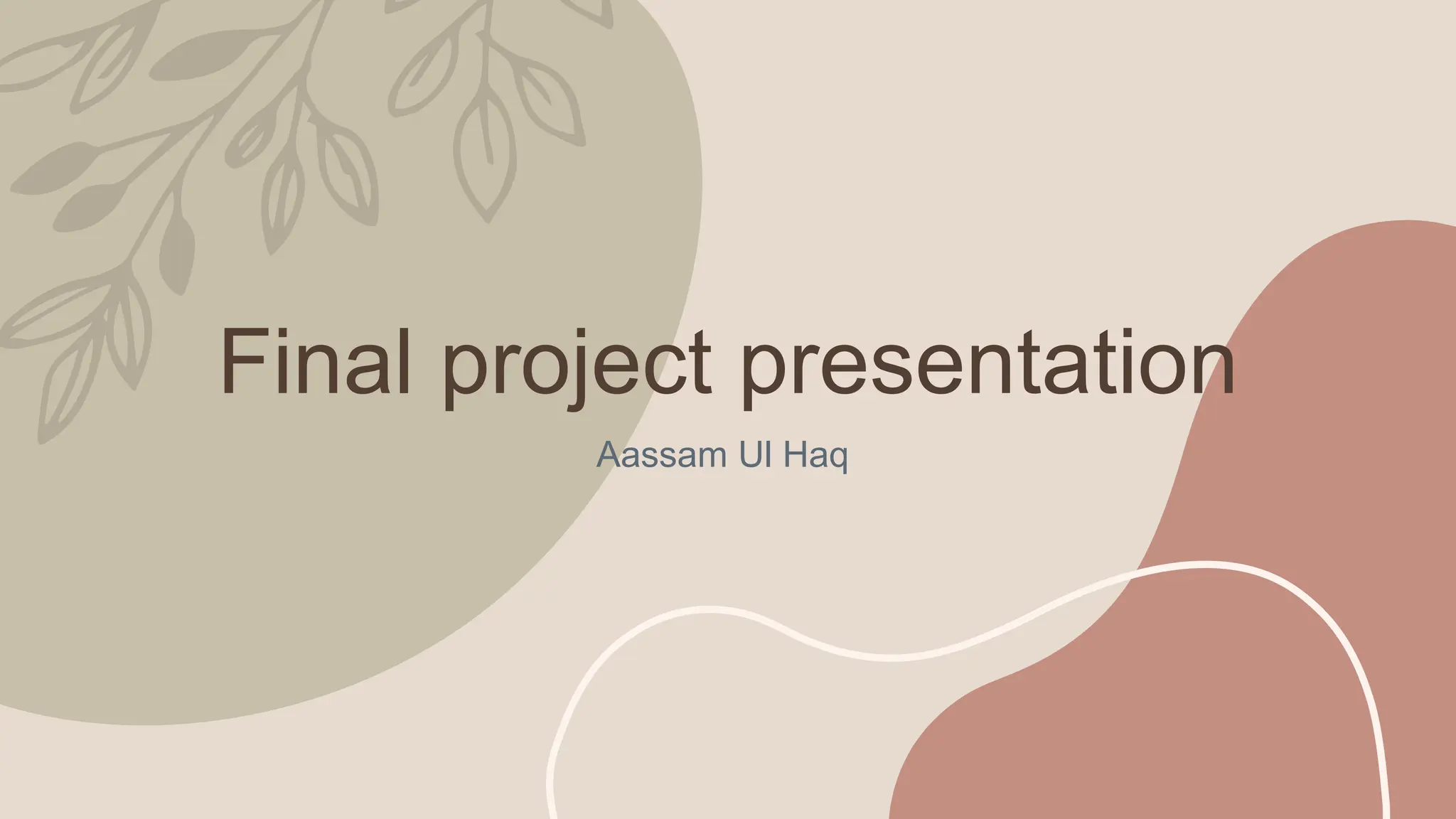 Final project presentation

Aassam Ul Haq